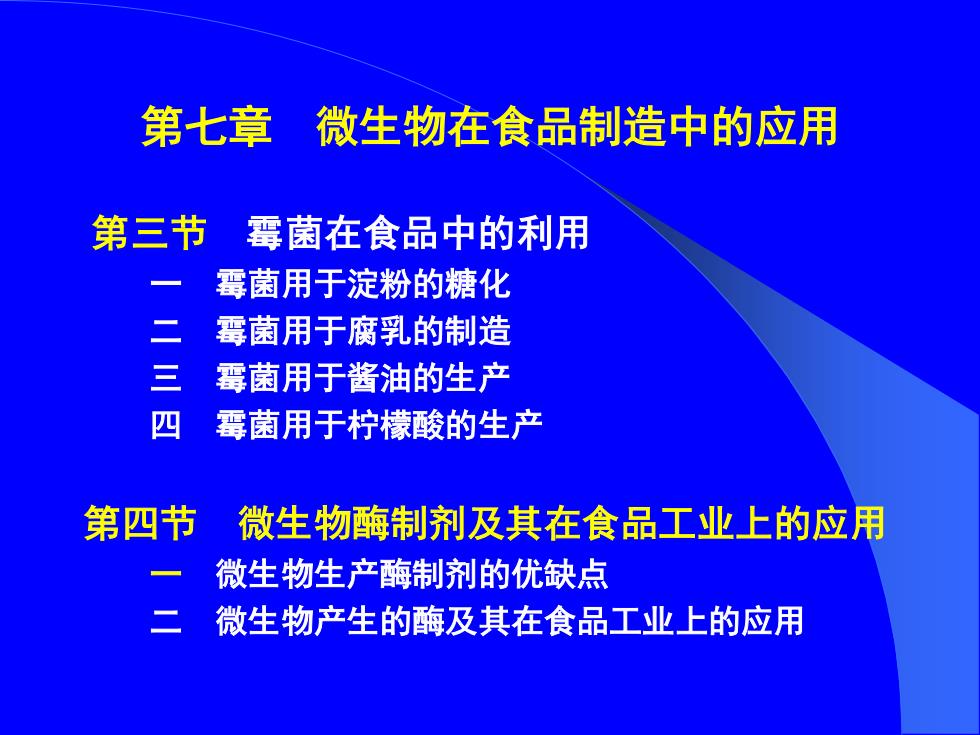 第七章　微生物在食品制造中的应用

第三节　霉菌在食品中的利用

一　霉菌用于淀粉的糖化

二　霉菌用于腐乳的制造

三　霉菌用于酱油的生产

四　霉菌用于柠檬酸的生产

第四节　微生物酶制剂及其在食品工业上的应用

一　微生物生产酶制剂的优缺点

二　微生物产生的酶及其在食品工业上的应用